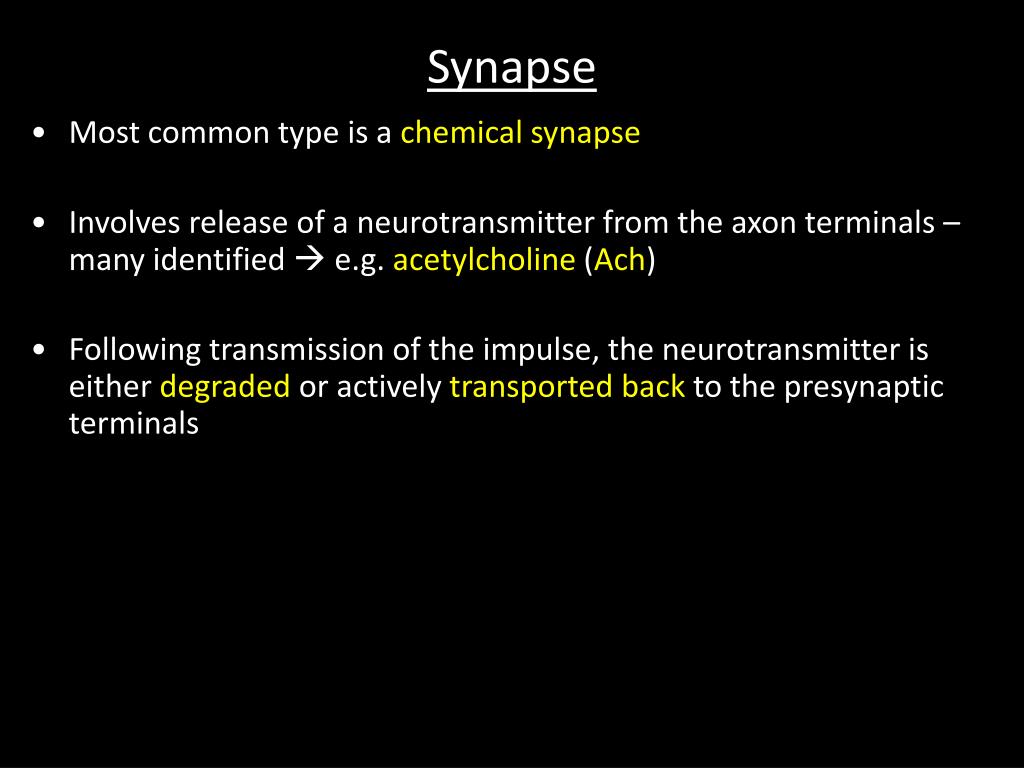 Synapse

• Most common type is a chemical synapse

• Involves release of a neurotransmitter from the axon terminals – many identified → e.g. acetylcholine (Ach)

• Following transmission of the impulse, the neurotransmitter is either degraded or actively transported back to the presynaptic terminals